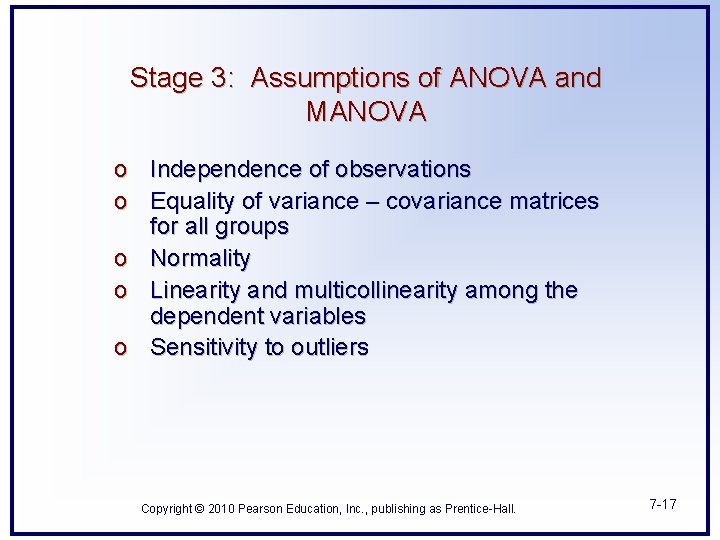 Stage 3: Assumptions of ANOVA and MANOVA

o Independence of observations
o Equality of variance – covariance matrices for all groups
o Normality
o Linearity and multicollinearity among the dependent variables
o Sensitivity to outliers

Copyright © 2010 Pearson Education, Inc., publishing as Prentice-Hall.

7-17